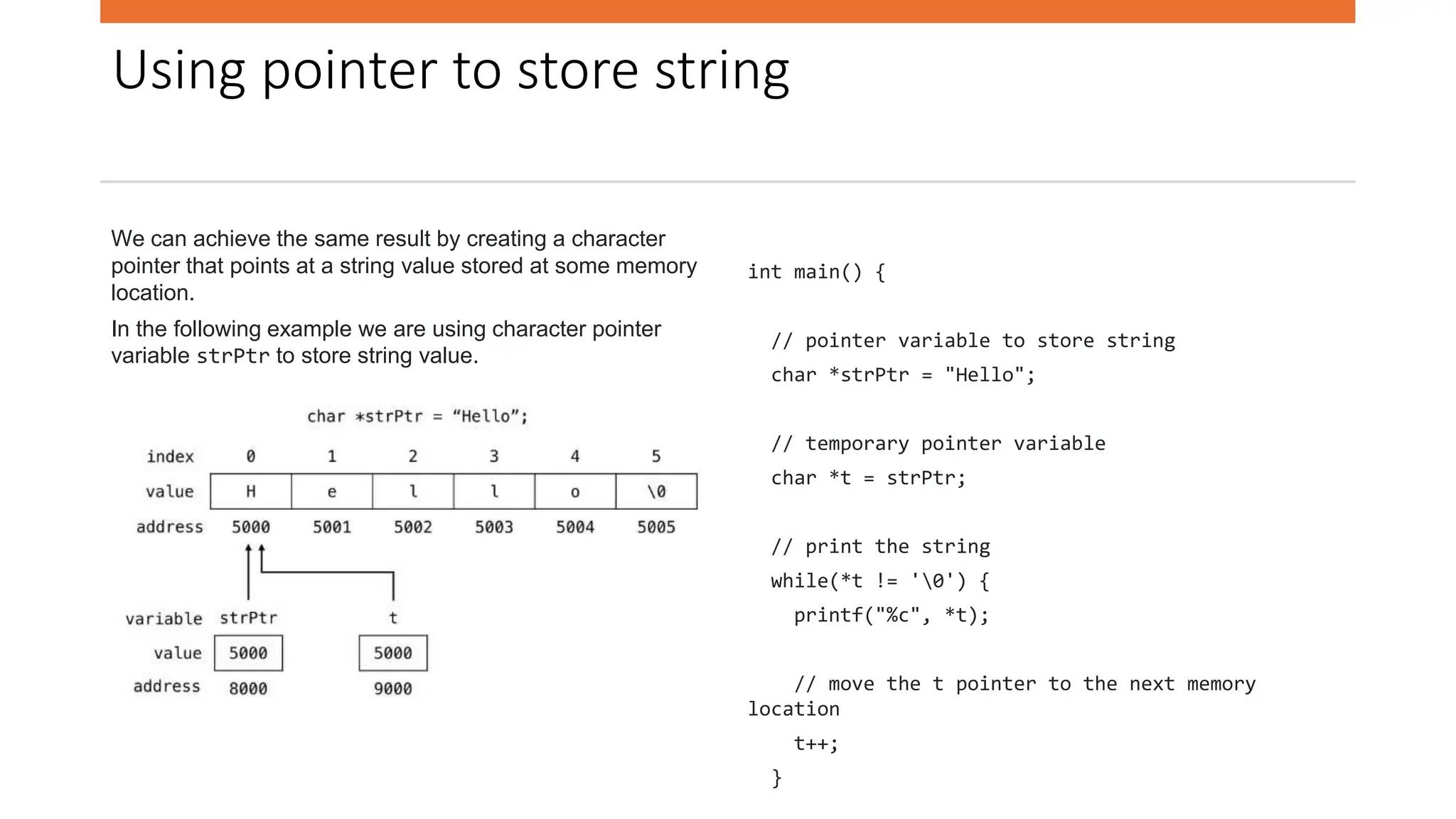 Using pointer to store string

We can achieve the same result by creating a character pointer that points at a string value stored at some memory location.

In the following example we are using character pointer variable strPtr to store string value.

char *strPtr = “Hello”;

| index | 0 | 1 | 2 | 3 | 4 | 5 |
|---|---|---|---|---|---|---|
| value | H | e | l | l | o | \0 |
| address | 5000 | 5001 | 5002 | 5003 | 5004 | 5005 |

| variable | strPtr | t |
|---|---|---|
| value | 5000 | 5000 |
| address | 8000 | 9000 |

int main() {

// pointer variable to store string
char *strPtr = "Hello";

// temporary pointer variable
char *t = strPtr;

// print the string
while(*t != '\0') {
printf("%c", *t);

// move the t pointer to the next memory location
t++;
}